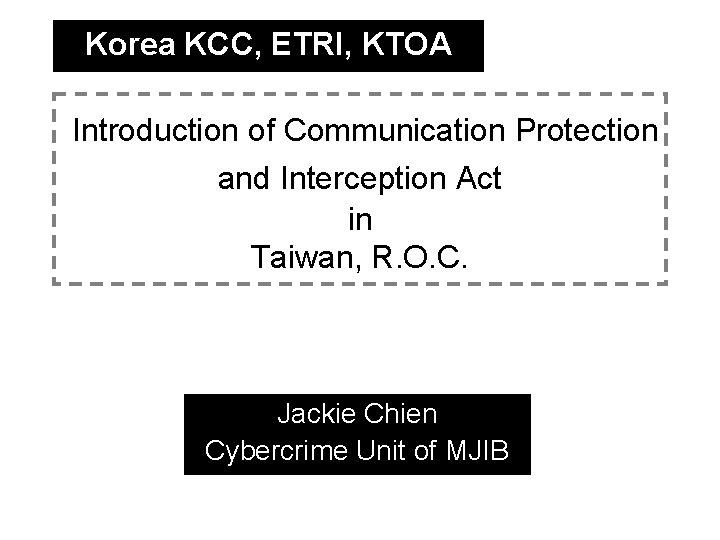 Korea KCC, ETRI, KTOA

Introduction of Communication Protection and Interception Act
in
Taiwan, R.O.C.

Jackie Chien
Cybercrime Unit of MJIB